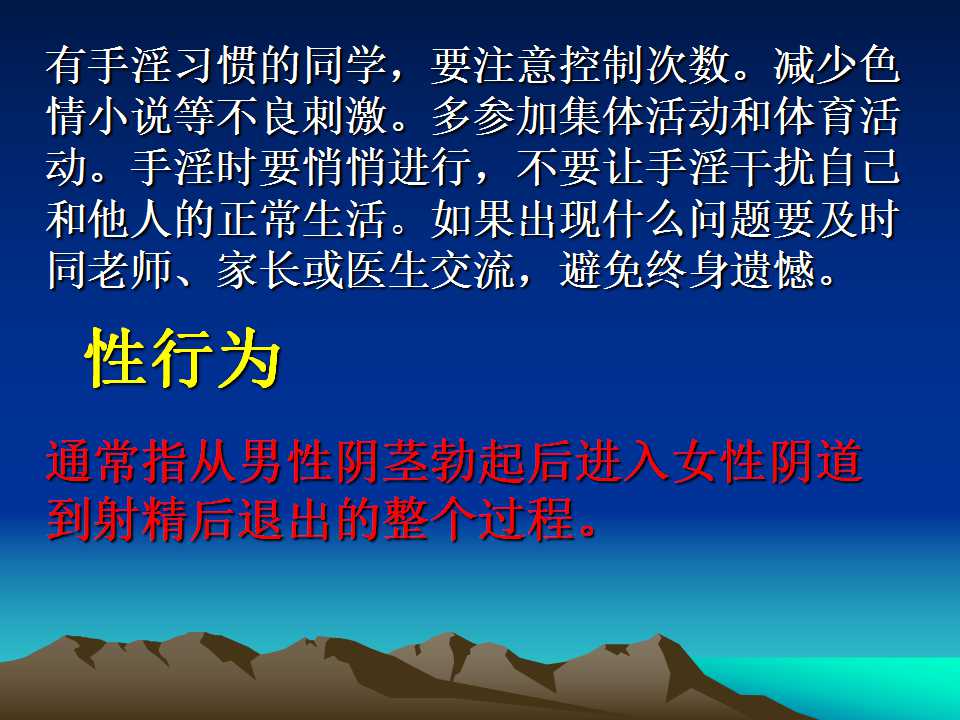 有手淫习惯的同学，要注意控制次数。减少色情小说等不良刺激。多参加集体活动和体育活动。手淫时要悄悄进行，不要让手淫干扰自己和他人的正常生活。如果出现什么问题要及时同老师、家长或医生交流，避免终身遗憾。

性行为

通常指从男性阴茎勃起后进入女性阴道到射精后退出的整个过程。